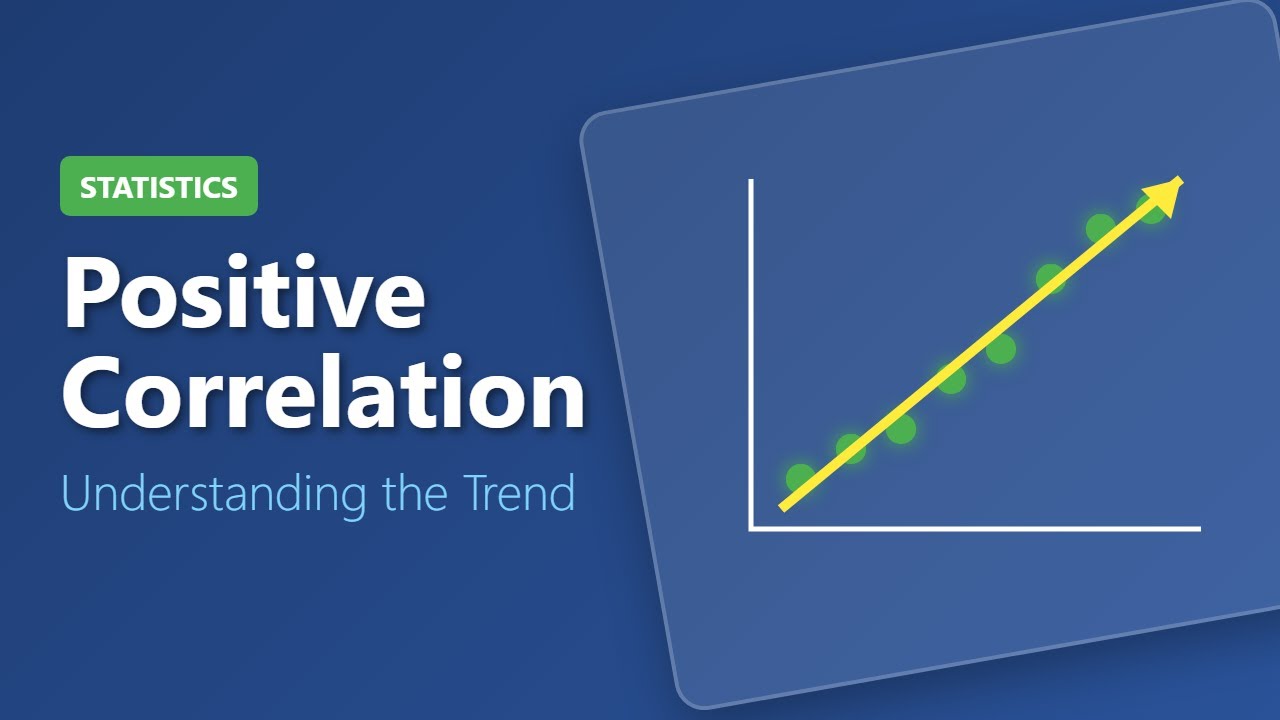 STATISTICS

Positive Correlation

Understanding the Trend